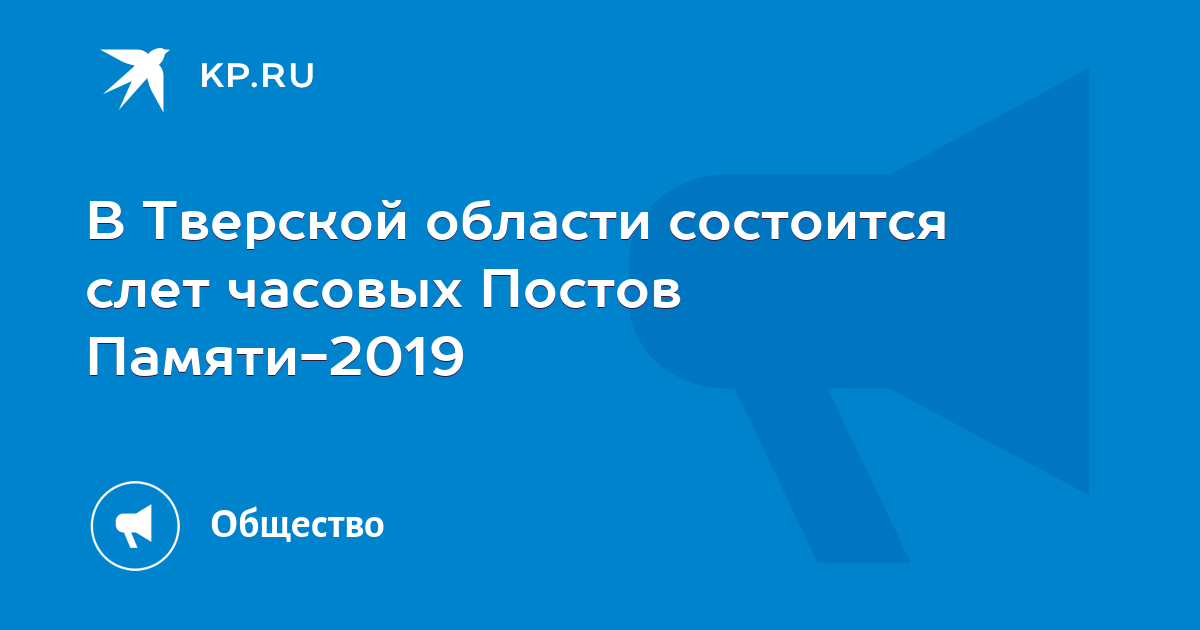 KP.RU

В Тверской области состоится слет часовых Постов Памяти-2019

Общество